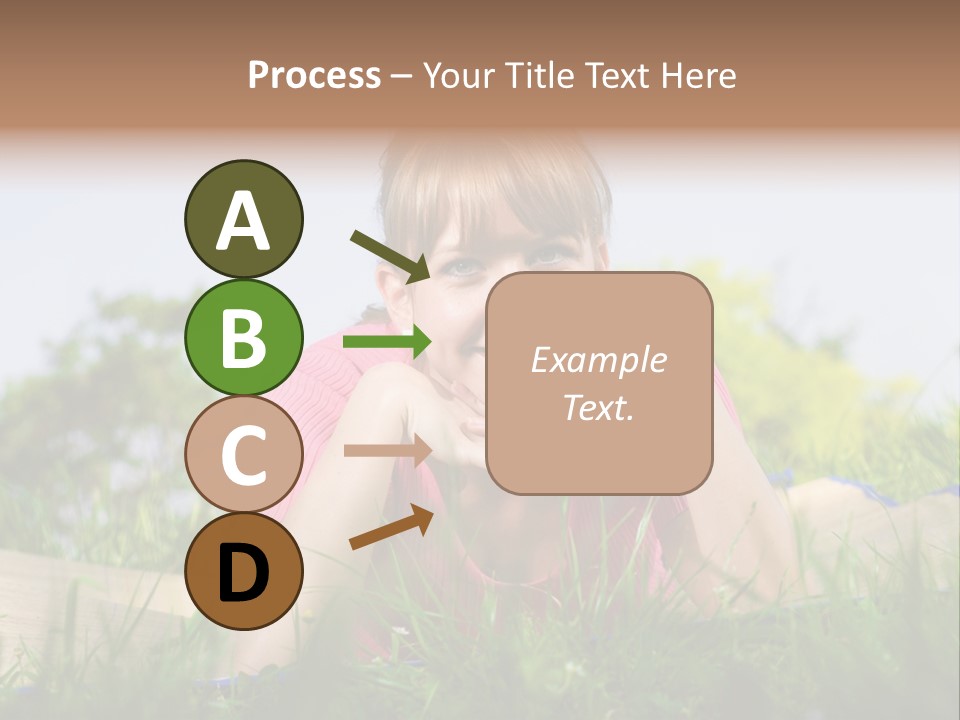 Process – Your Title Text Here

A

B

C

D

Example Text.